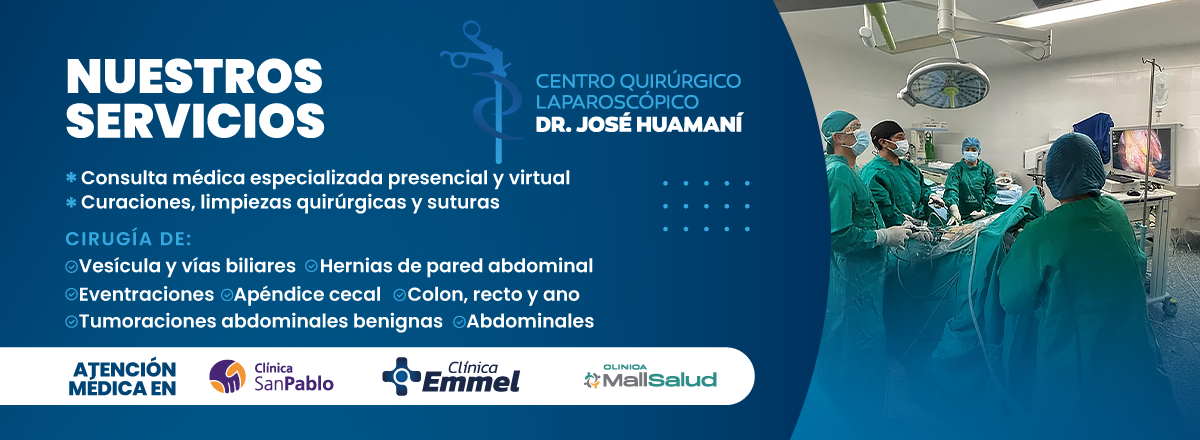 NUESTROS SERVICIOS

CENTRO QUIRÚRGICO LAPAROSCÓPICO
DR. JOSÉ HUAMANÍ

* Consulta médica especializada presencial y virtual
* Curaciones, limpiezas quirúrgicas y suturas

CIRUGÍA DE:
Vesícula y vías biliares Hernias de pared abdominal
Eventraciones Apéndice cecal Colon, recto y ano
Tumoraciones abdominales benignas Abdominales

ATENCIÓN MÉDICA EN

Clínica SanPablo

Clínica Emmel

CLINICA MallSalud